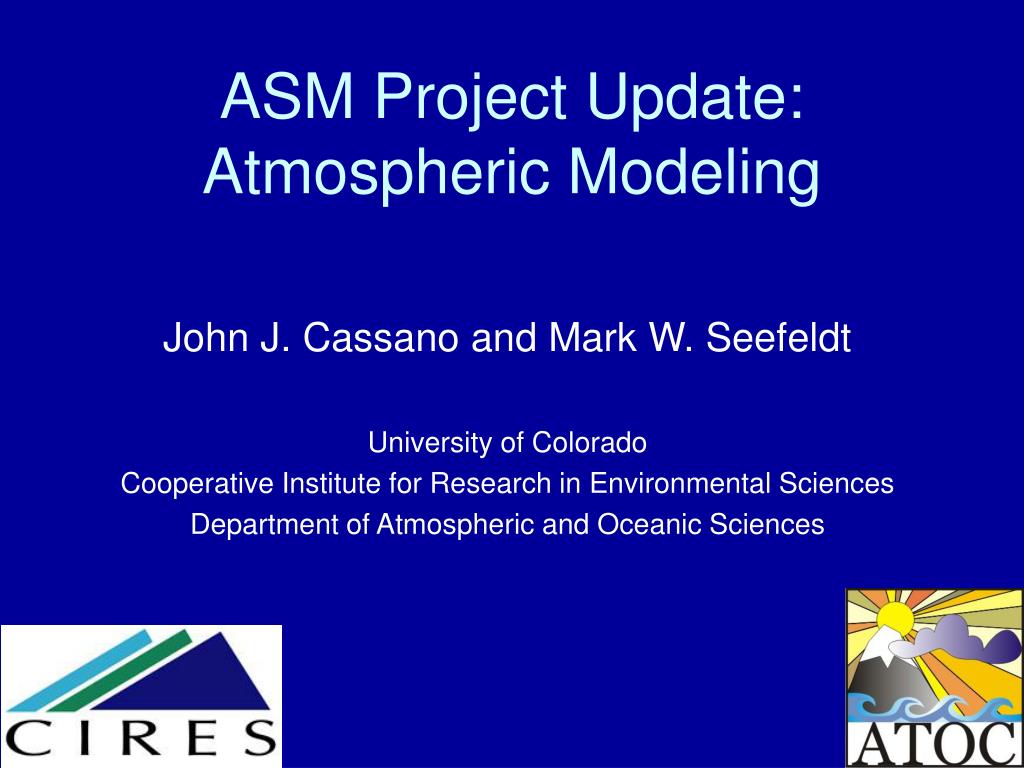 ASM Project Update: Atmospheric Modeling

John J. Cassano and Mark W. Seefeldt

University of Colorado
Cooperative Institute for Research in Environmental Sciences
Department of Atmospheric and Oceanic Sciences

CIRES

ATOC